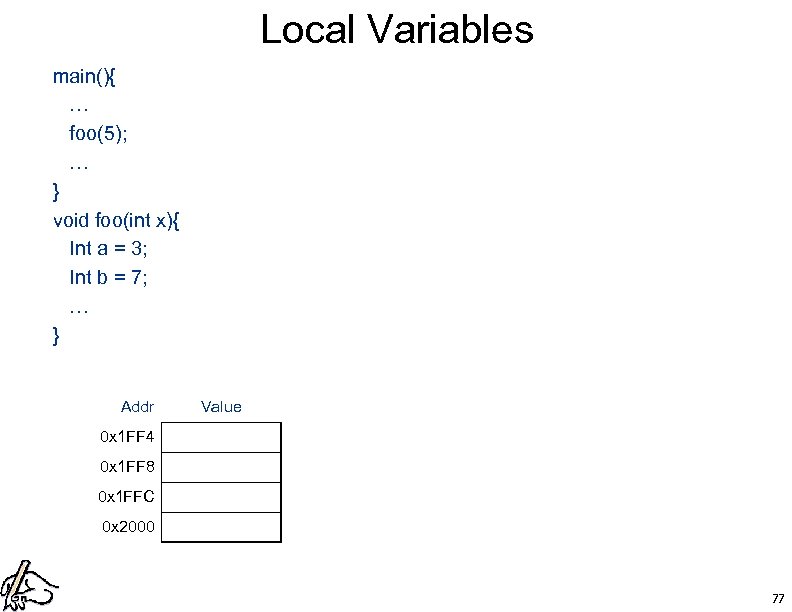 Local Variables

main(){
…
foo(5);
…
}
void foo(int x){
Int a = 3;
Int b = 7;
…
}

| Addr | Value |
|---|---|
| 0x1FF4 | |
| 0x1FF8 | |
| 0x1FFC | |
| 0x2000 | |

77